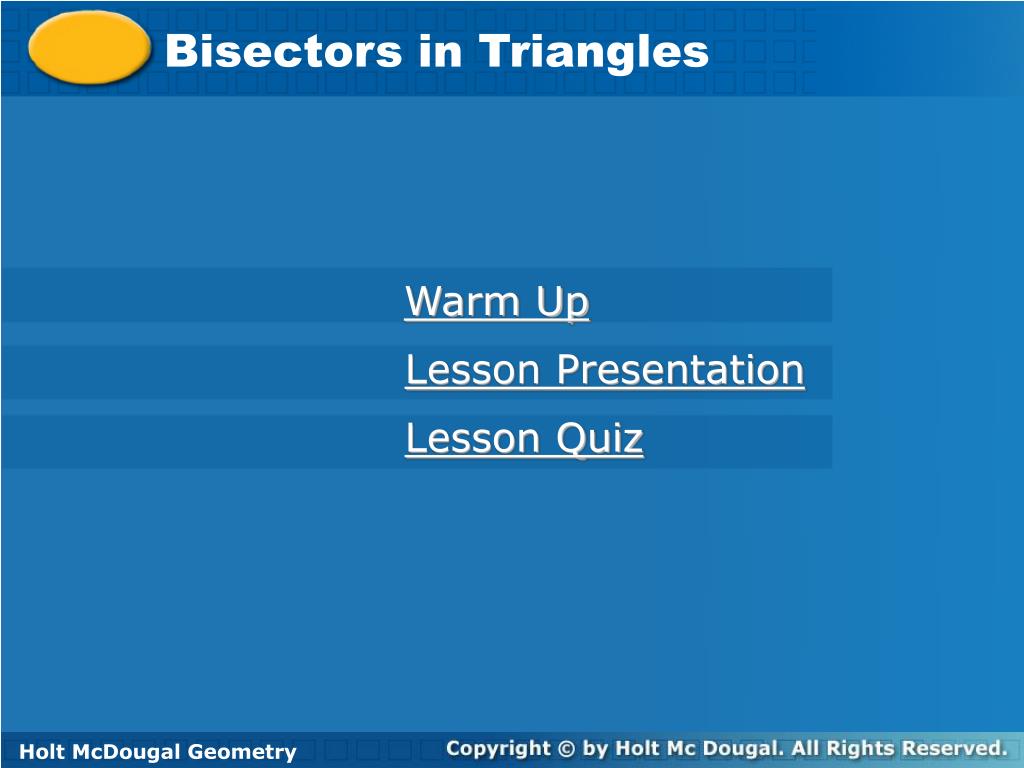 Bisectors in Triangles

Warm Up

Lesson Presentation

Lesson Quiz

Holt McDougal Geometry

Copyright © by Holt Mc Dougal. All Rights Reserved.